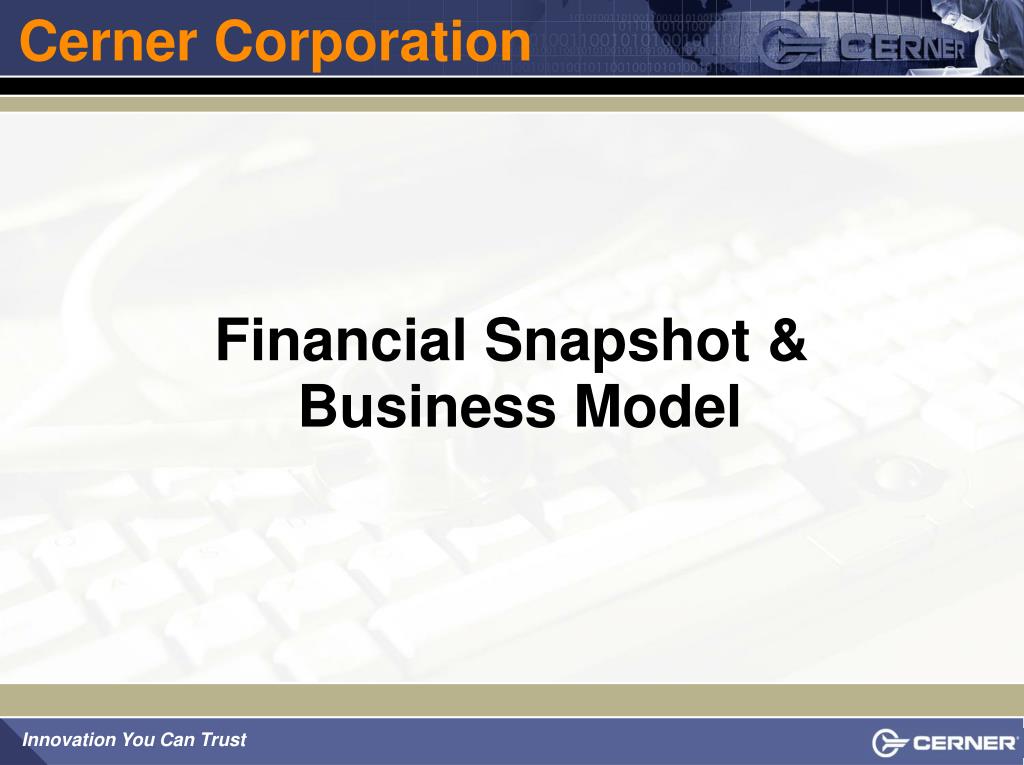 Cerner Corporation

CERNER

Financial Snapshot & Business Model

Innovation You Can Trust

CERNER